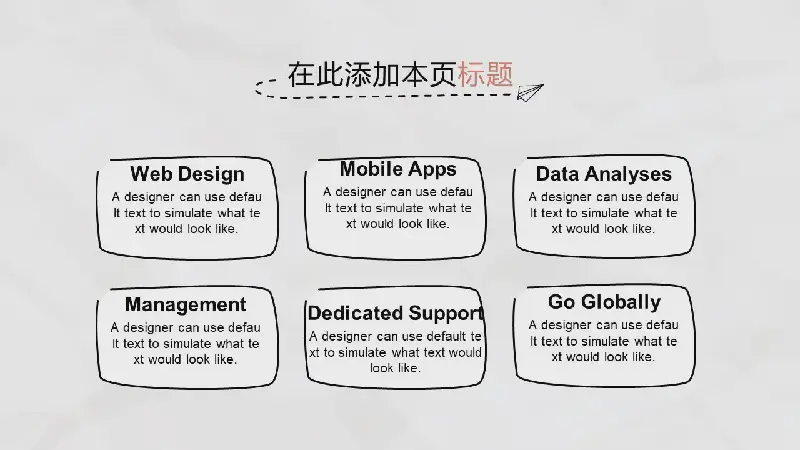 在此添加本页标题

Web Design
A designer can use default text to simulate what text would look like.

Mobile Apps
A designer can use default text to simulate what text would look like.

Data Analyses
A designer can use default text to simulate what text would look like.

Management
A designer can use default text to simulate what text would look like.

Dedicated Support
A designer can use default text to simulate what text would look like.

Go Globally
A designer can use default text to simulate what text would look like.